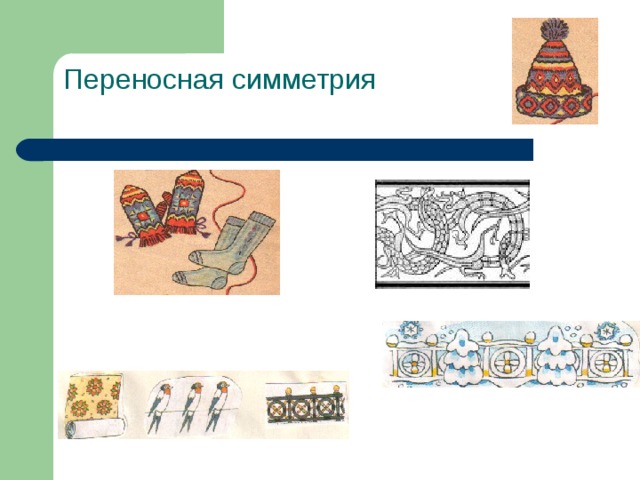 Переносная симметрия